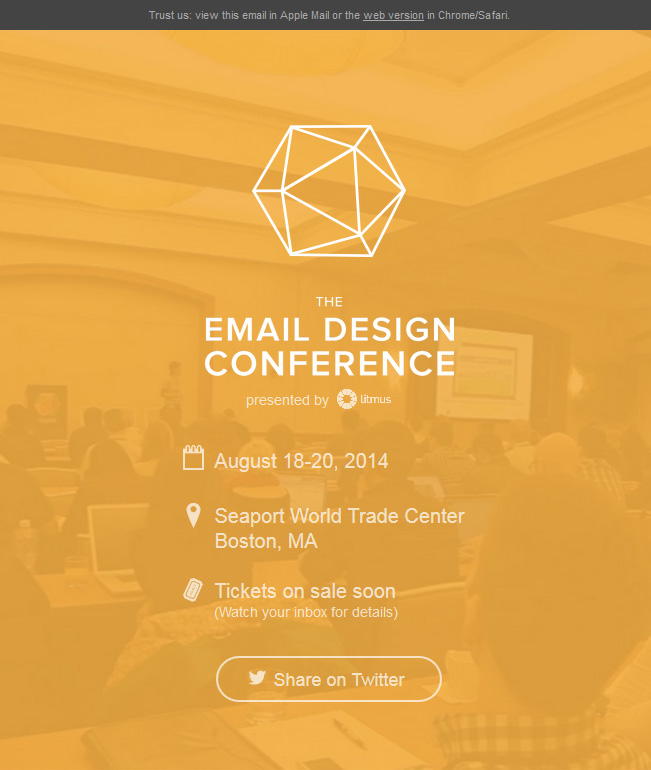 Trust us: view this email in Apple Mail or the web version in Chrome/Safari.

THE
EMAIL DESIGN
CONFERENCE

presented by litmus

August 18-20, 2014

Seaport World Trade Center
Boston, MA

Tickets on sale soon
(Watch your inbox for details)

Share on Twitter